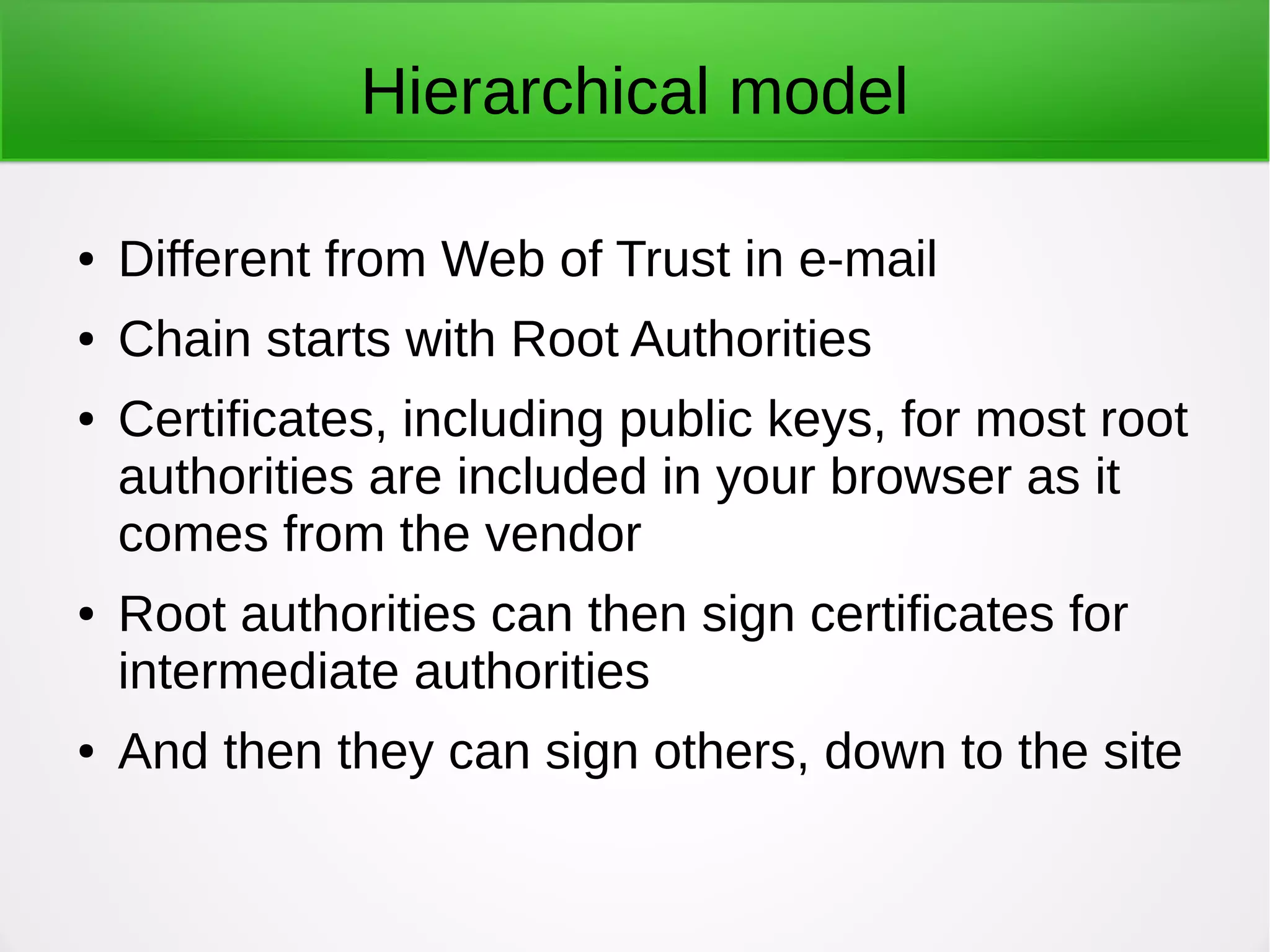 Hierarchical model

• Different from Web of Trust in e-mail
• Chain starts with Root Authorities
• Certificates, including public keys, for most root authorities are included in your browser as it comes from the vendor
• Root authorities can then sign certificates for intermediate authorities
• And then they can sign others, down to the site